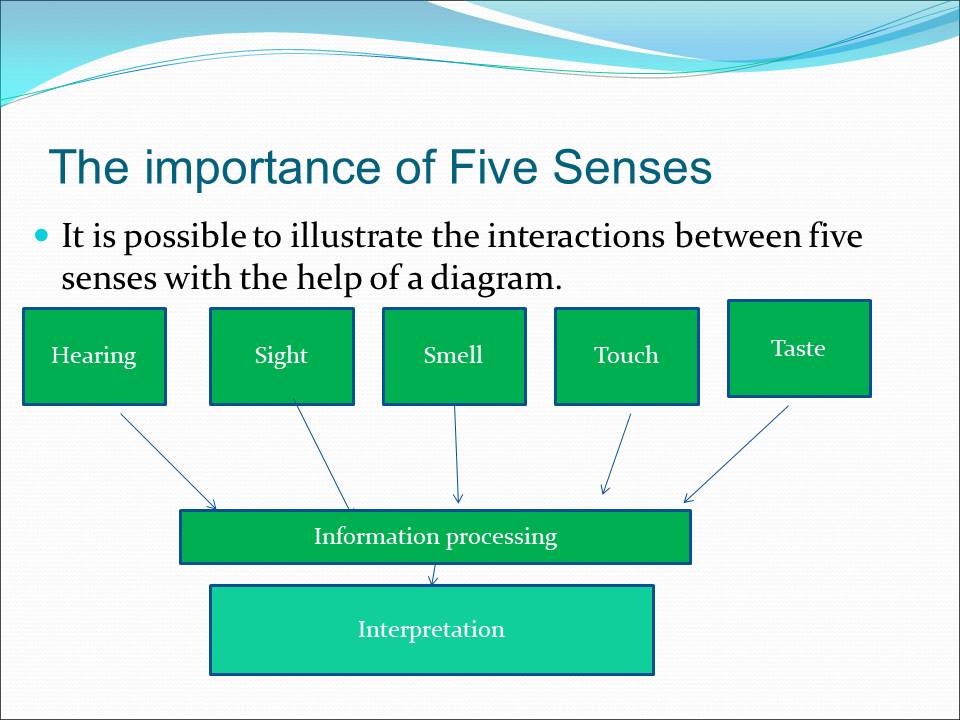 The importance of Five Senses

It is possible to illustrate the interactions between five senses with the help of a diagram.

Hearing

Sight

Smell

Touch

Taste

Information processing

Interpretation